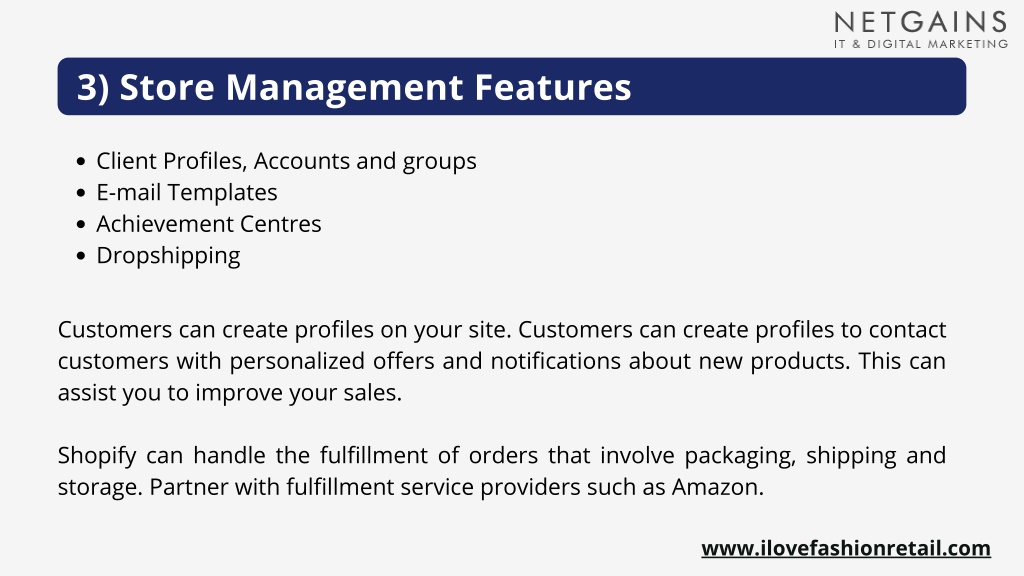 NETGAINS
IT & DIGITAL MARKETING

3) Store Management Features

- Client Profiles, Accounts and groups
- E-mail Templates
- Achievement Centres
- Dropshipping

Customers can create profiles on your site. Customers can create profiles to contact customers with personalized offers and notifications about new products. This can assist you to improve your sales.

Shopify can handle the fulfillment of orders that involve packaging, shipping and storage. Partner with fulfillment service providers such as Amazon.

www.ilovefashionretail.com